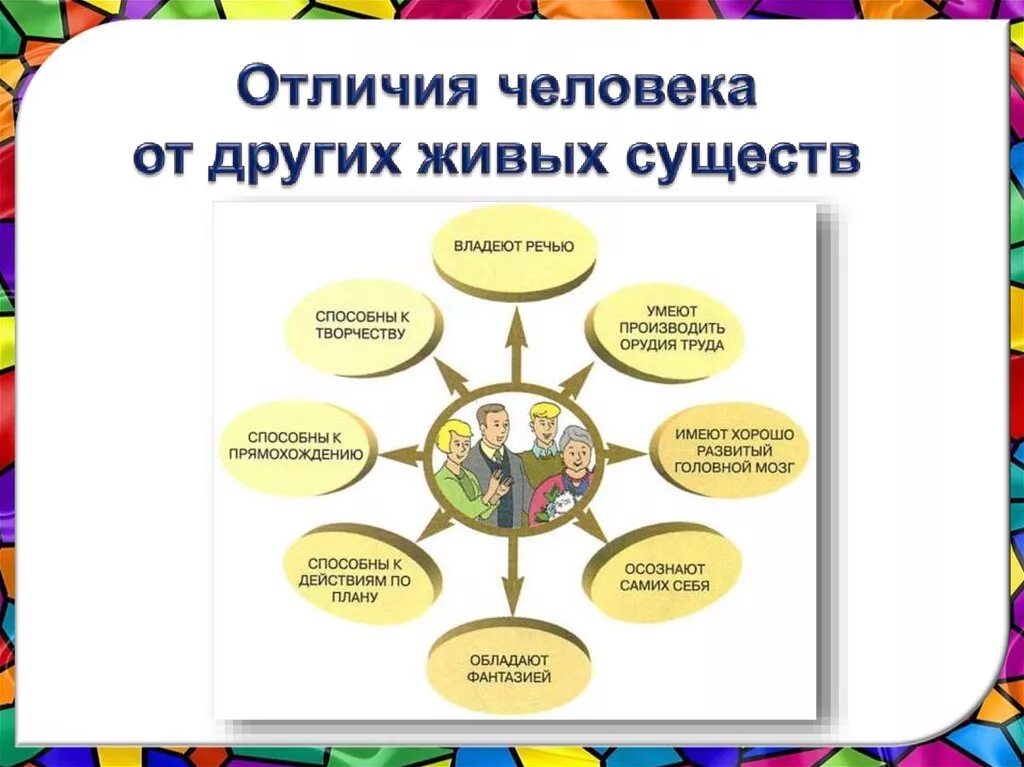 Отличия человека от других живых существ

ВЛАДЕЮТ РЕЧЬЮ

УМЕЮТ ПРОИЗВОДИТЬ ОРУДИЯ ТРУДА

ИМЕЮТ ХОРОШО РАЗВИТЫЙ ГОЛОВНОЙ МОЗГ

ОСОЗНАЮТ САМИХ СЕБЯ

ОБЛАДАЮТ ФАНТАЗИЕЙ

СПОСОБНЫ К ДЕЙСТВИЯМ ПО ПЛАНУ

СПОСОБНЫ К ПРЯМОХОЖДЕНИЮ

СПОСОБНЫ К ТВОРЧЕСТВУ